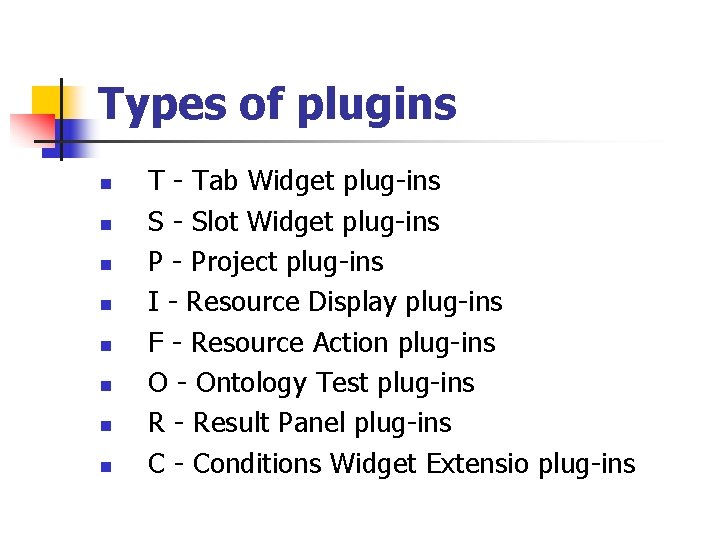 Types of plugins

- T - Tab Widget plug-ins
- S - Slot Widget plug-ins
- P - Project plug-ins
- I - Resource Display plug-ins
- F - Resource Action plug-ins
- O - Ontology Test plug-ins
- R - Result Panel plug-ins
- C - Conditions Widget Extensio plug-ins